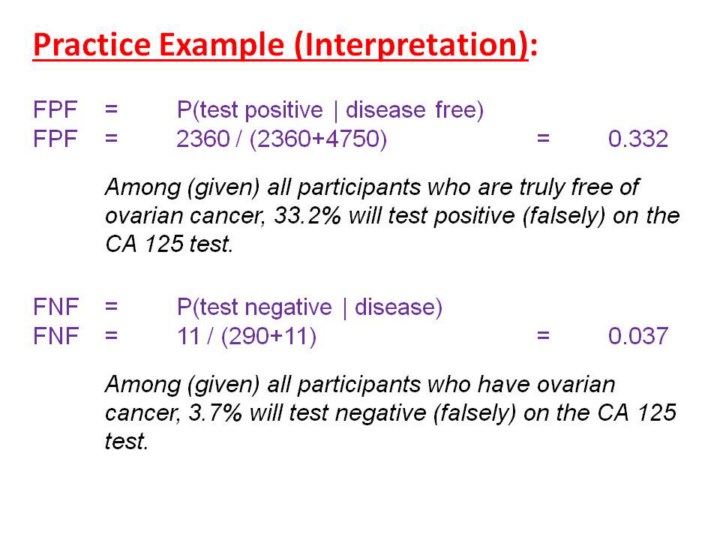 Practice Example (Interpretation):

FPF = P(test positive | disease free)
FPF = 2360 / (2360+4750) = 0.332

Among (given) all participants who are truly free of ovarian cancer, 33.2% will test positive (falsely) on the CA 125 test.

FNF = P(test negative | disease)
FNF = 11 / (290+11) = 0.037

Among (given) all participants who have ovarian cancer, 3.7% will test negative (falsely) on the CA 125 test.